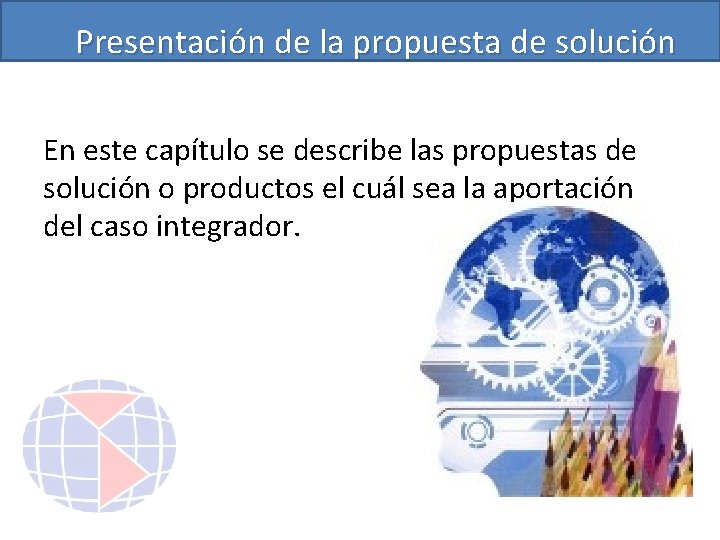 Presentación de la propuesta de solución

En este capítulo se describe las propuestas de solución o productos el cuál sea la aportación del caso integrador.